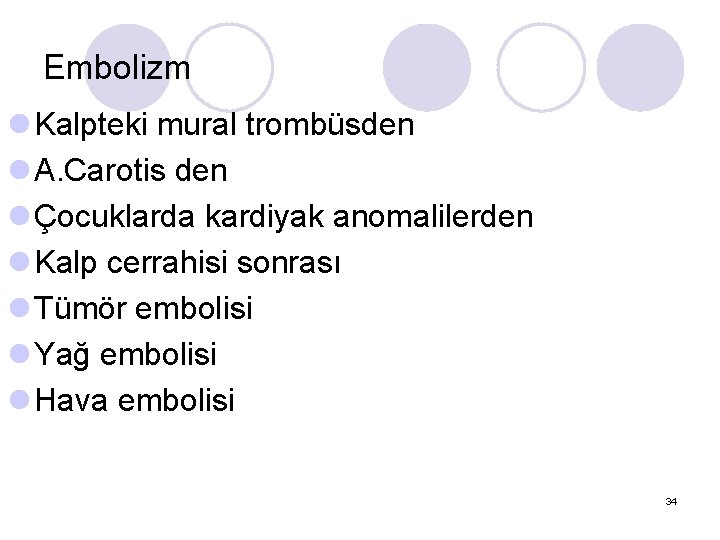 Embolizm

Kalpteki mural trombüsden

A.Carotis den

Çocuklarda kardiyak anomalilerden

Kalp cerrahisi sonrası

Tümör embolisi

Yağ embolisi

Hava embolisi

34